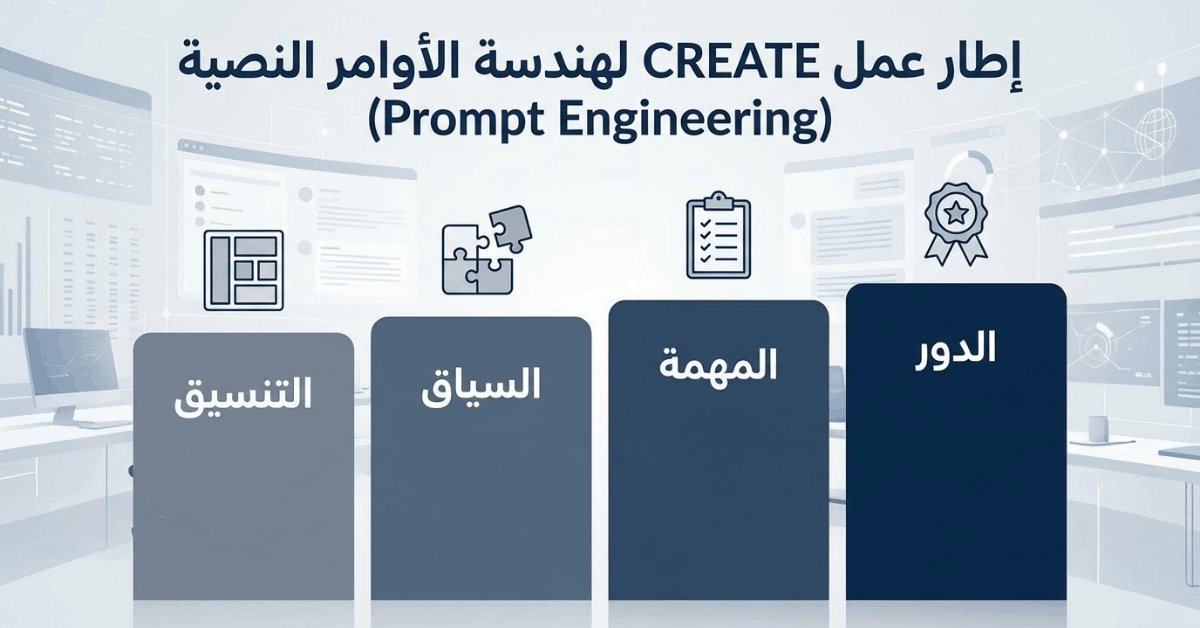 إطار عمل CREATE لهندسة الأوامر النصية
(Prompt Engineering)

الدور

المهمة

السياق

التنسيق